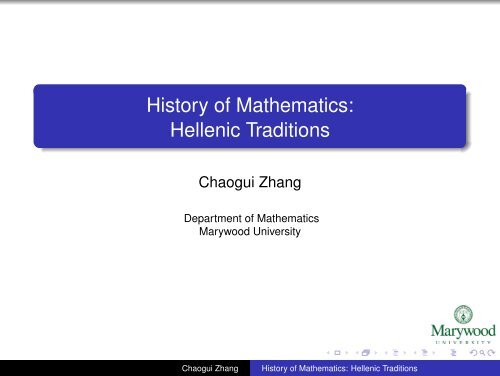 History of Mathematics:
Hellenic Traditions

Chaogui Zhang

Department of Mathematics
Marywood University

Marywood
UNIVERSITY

Chaogui Zhang History of Mathematics: Hellenic Traditions